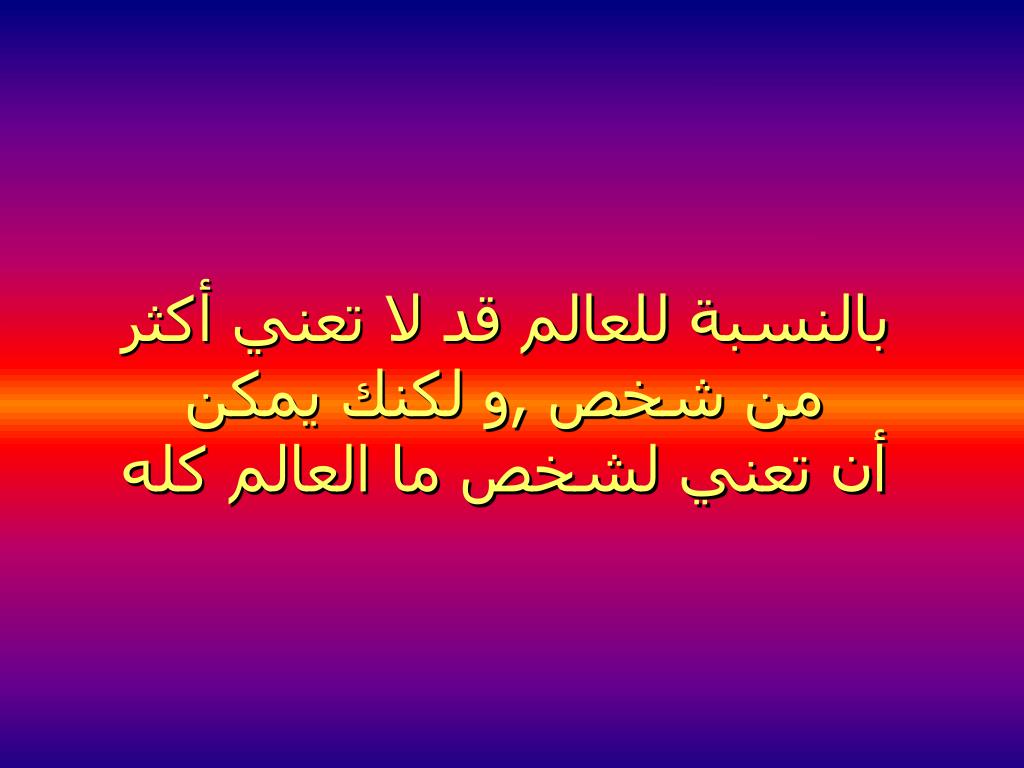 بالنسبة للعالم قد لا تعني أكثر من شخص ,و لكنك يمكن أن تعني لشخص ما العالم كله